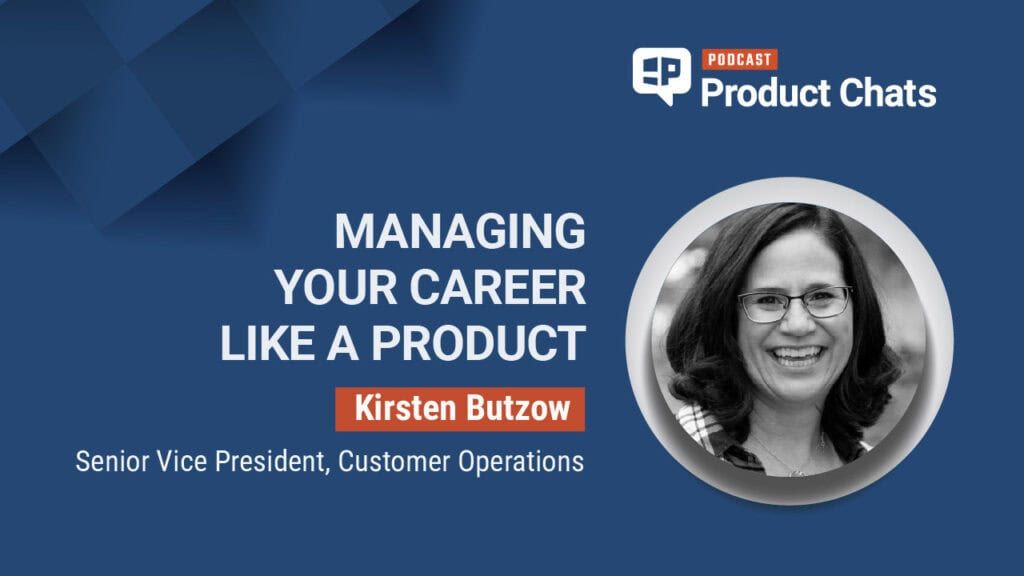 PODCAST
Product Chats

MANAGING YOUR CAREER LIKE A PRODUCT

Kirsten Butzow

Senior Vice President, Customer Operations